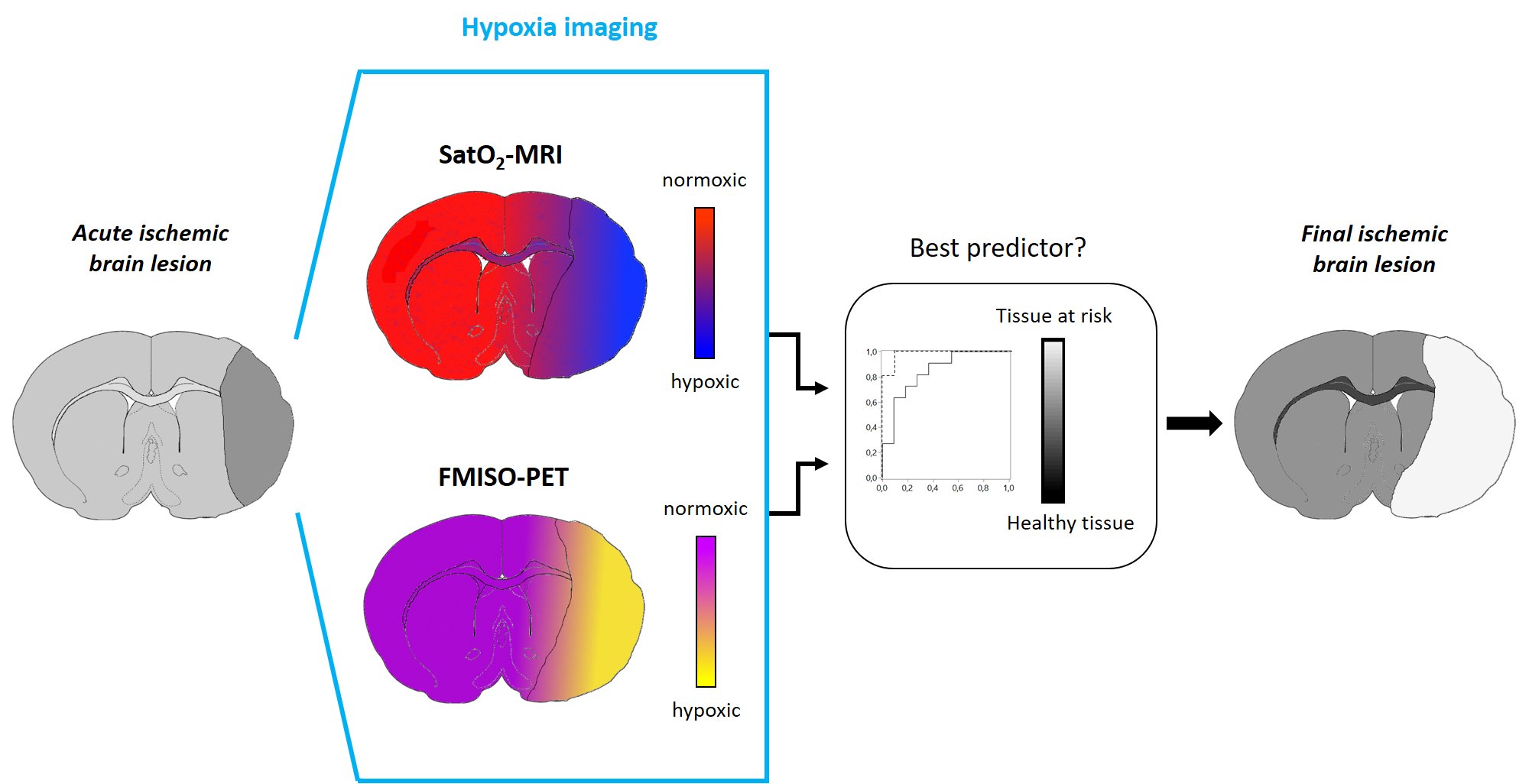 Hypoxia imaging

Acute ischemic brain lesion

$SatO_2$-MRI

normoxic

hypoxic

FMISO-PET

normoxic

hypoxic

Best predictor?

Tissue at risk

1,0
0,8
0,6
0,4
0,2
0,0
0,0 0,2 0,4 0,6 0,8 1,0

Healthy tissue

Final ischemic brain lesion